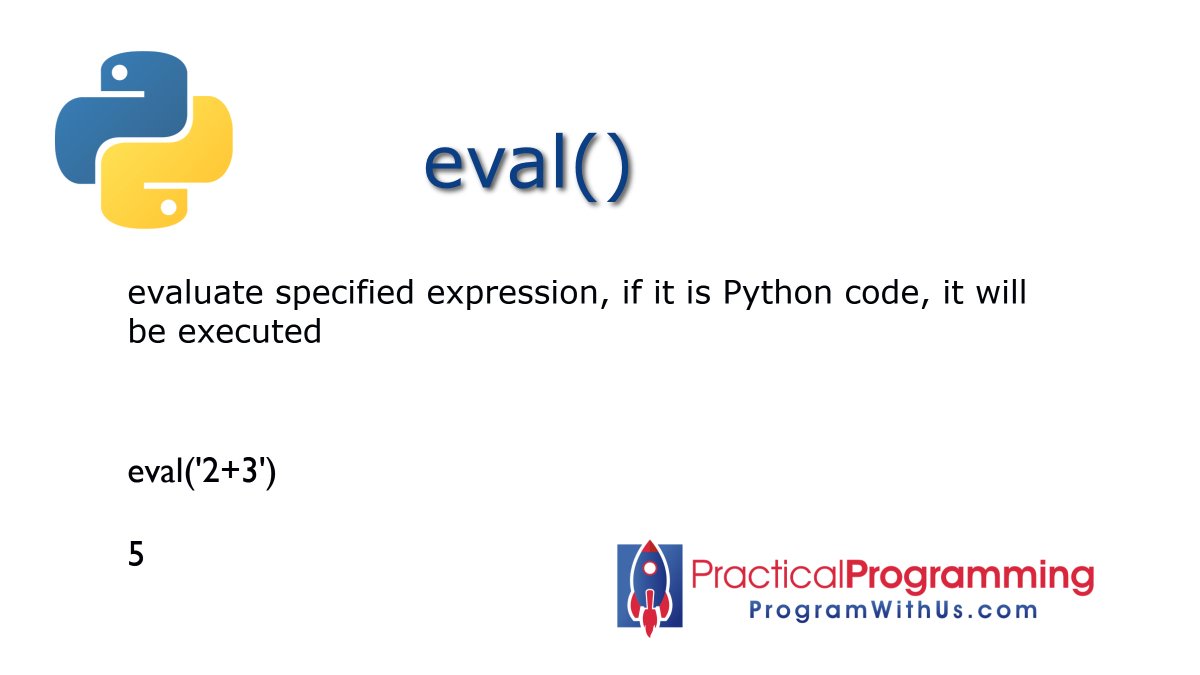 eval()

evaluate specified expression, if it is Python code, it will be executed

eval('2+3')

5

PracticalProgramming
ProgramWithUs.com